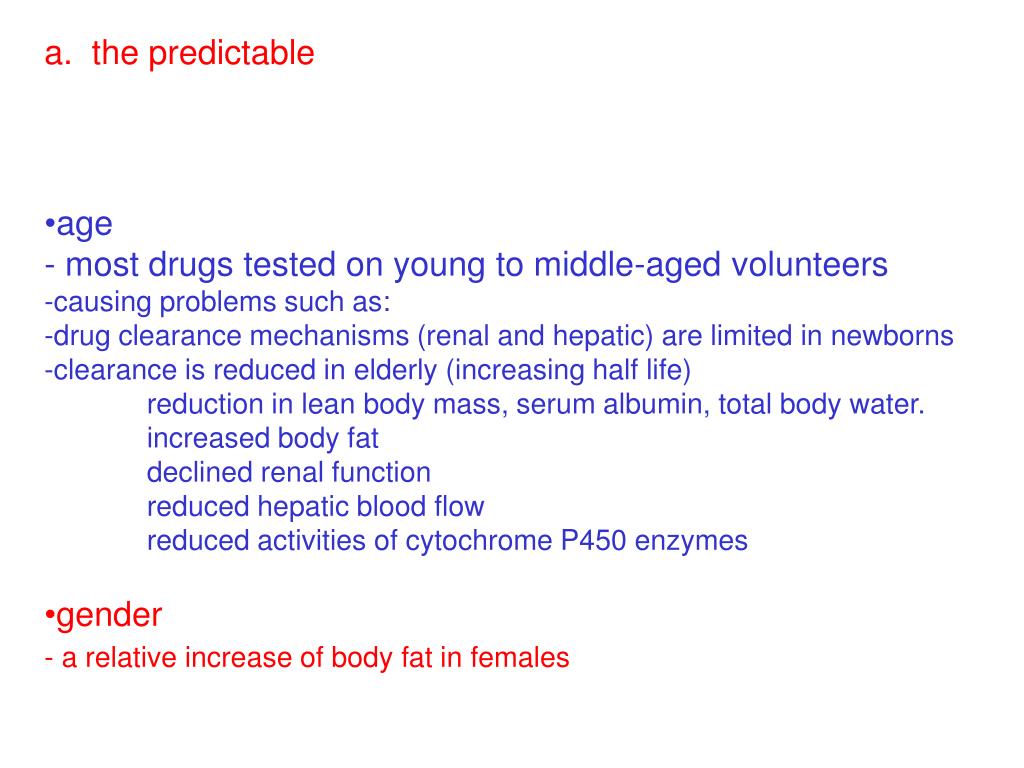 a. the predictable

•age
- most drugs tested on young to middle-aged volunteers
-causing problems such as:
-drug clearance mechanisms (renal and hepatic) are limited in newborns
-clearance is reduced in elderly (increasing half life)
reduction in lean body mass, serum albumin, total body water.
increased body fat
declined renal function
reduced hepatic blood flow
reduced activities of cytochrome P450 enzymes

•gender
- a relative increase of body fat in females